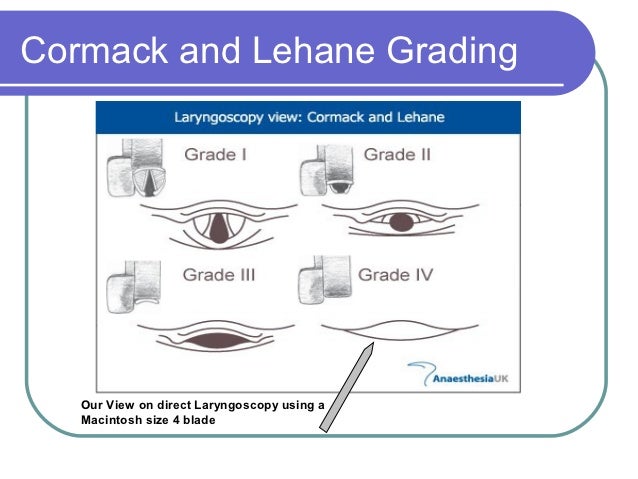 Cormack and Lehane Grading

Laryngoscopy view: Cormack and Lehane

Grade I

Grade II

Grade III

Grade IV

AnaesthesiaUK

Our View on direct Laryngoscopy using a Macintosh size 4 blade